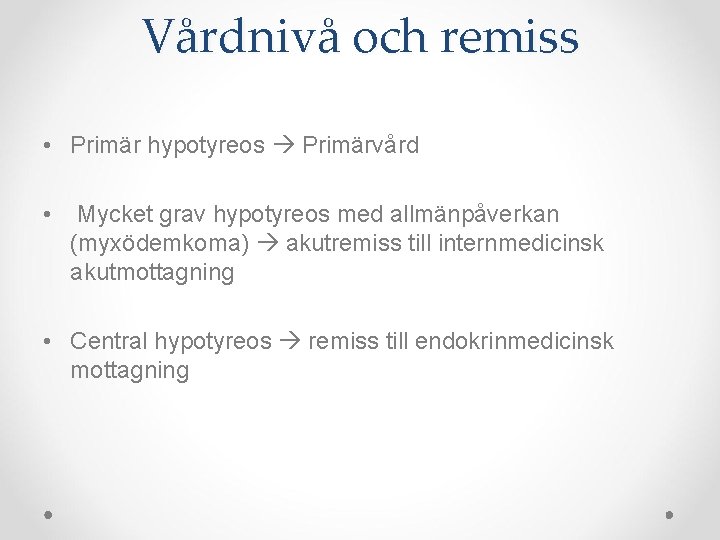 Vårdnivå och remiss

• Primär hypotyreos → Primärvård

• Mycket grav hypotyreos med allmänpåverkan (myxödemkoma) → akutremiss till internmedicinsk akutmottagning

• Central hypotyreos → remiss till endokrinmedicinsk mottagning